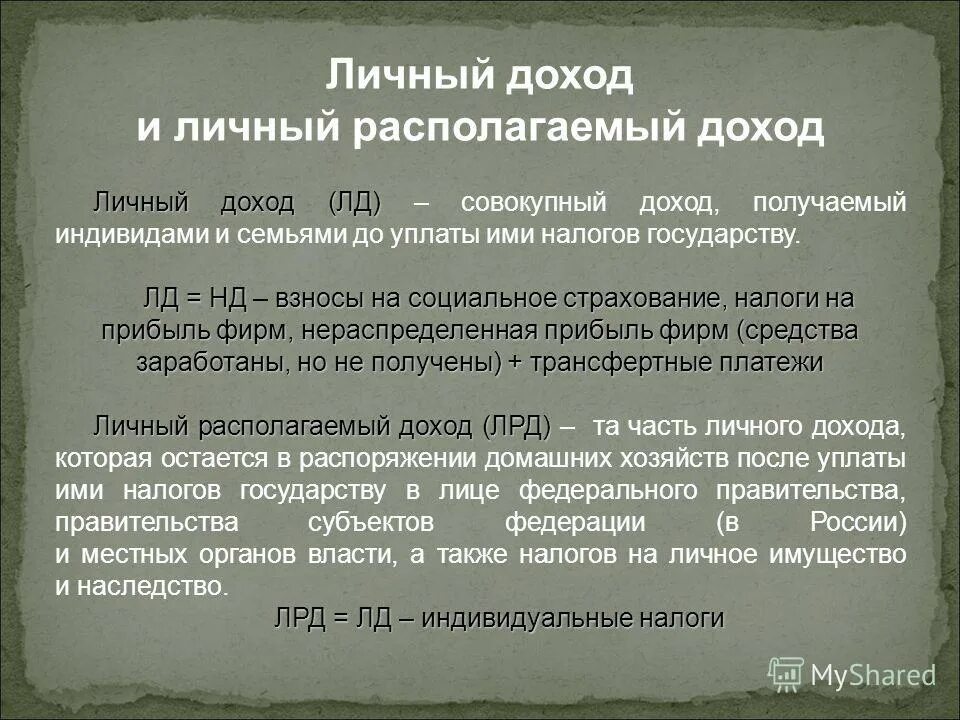 Личный доход
и личный располагаемый доход

Личный доход (ЛД) – совокупный доход, получаемый индивидами и семьями до уплаты ими налогов государству.

ЛД = НД – взносы на социальное страхование, налоги на прибыль фирм, нераспределенная прибыль фирм (средства заработаны, но не получены) + трансфертные платежи

Личный располагаемый доход (ЛРД) – та часть личного дохода, которая остается в распоряжении домашних хозяйств после уплаты ими налогов государству в лице федерального правительства, правительства субъектов федерации (в России) и местных органов власти, а также налогов на личное имущество и наследство.

ЛРД = ЛД – индивидуальные налоги

MyShared